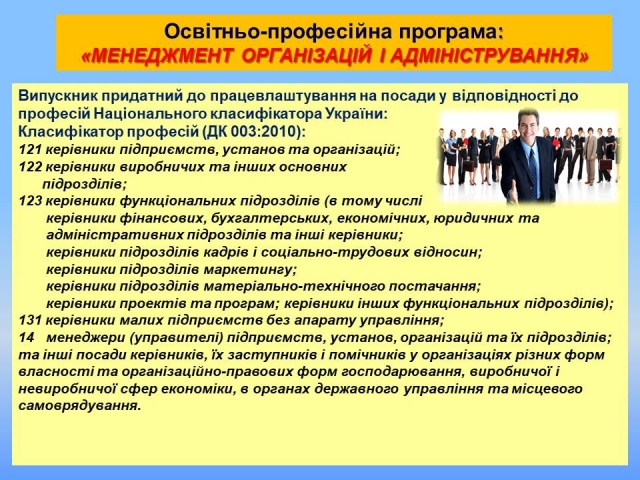 Освітньо-професійна програма:
«МЕНЕДЖМЕНТ ОРГАНІЗАЦІЙ І АДМІНІСТРУВАННЯ»

Випускник придатний до працевлаштування на посади у відповідності до професій Національного класифікатора України:
Класифікатор професій (ДК 003:2010):
121 керівники підприємств, установ та організацій;
122 керівники виробничих та інших основних підрозділів;
123 керівники функціональних підрозділів (в тому числі
керівники фінансових, бухгалтерських, економічних, юридичних та адміністративних підрозділів та інші керівники;
керівники підрозділів кадрів і соціально-трудових відносин;
керівники підрозділів маркетингу;
керівники підрозділів матеріально-технічного постачання;
керівники проектів та програм; керівники інших функціональних підрозділів);
131 керівники малих підприємств без апарату управління;
14 менеджери (управителі) підприємств, установ, організацій та їх підрозділів;
та інші посади керівників, їх заступників і помічників у організаціях різних форм власності та організаційно-правових форм господарювання, виробничої і невиробничої сфер економіки, в органах державного управління та місцевого самоврядування.